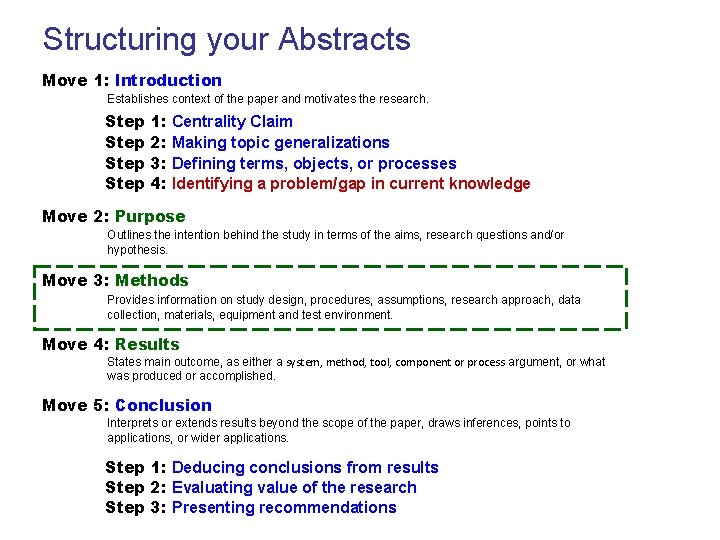 Structuring your Abstracts

Move 1: Introduction
Establishes context of the paper and motivates the research.

Step 1: Centrality Claim
Step 2: Making topic generalizations
Step 3: Defining terms, objects, or processes
Step 4: Identifying a problem/gap in current knowledge

Move 2: Purpose
Outlines the intention behind the study in terms of the aims, research questions and/or hypothesis.

Move 3: Methods
Provides information on study design, procedures, assumptions, research approach, data collection, materials, equipment and test environment.

Move 4: Results
States main outcome, as either a system, method, tool, component or process argument, or what was produced or accomplished.

Move 5: Conclusion
Interprets or extends results beyond the scope of the paper, draws inferences, points to applications, or wider applications.

Step 1: Deducing conclusions from results
Step 2: Evaluating value of the research
Step 3: Presenting recommendations